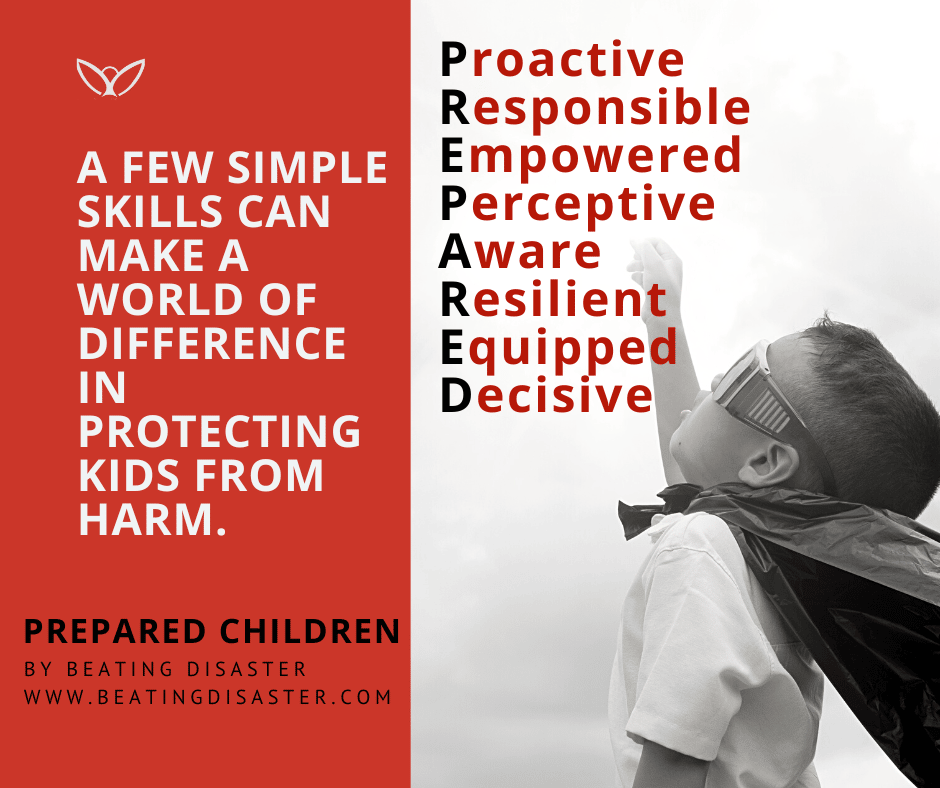 A FEW SIMPLE SKILLS CAN MAKE A WORLD OF DIFFERENCE IN PROTECTING KIDS FROM HARM.

PREPARED CHILDREN
BY BEATING DISASTER
WWW.BEATINGDISASTER.COM

Proactive
Responsible
Empowered
Perceptive
Aware
Resilient
Equipped
Decisive